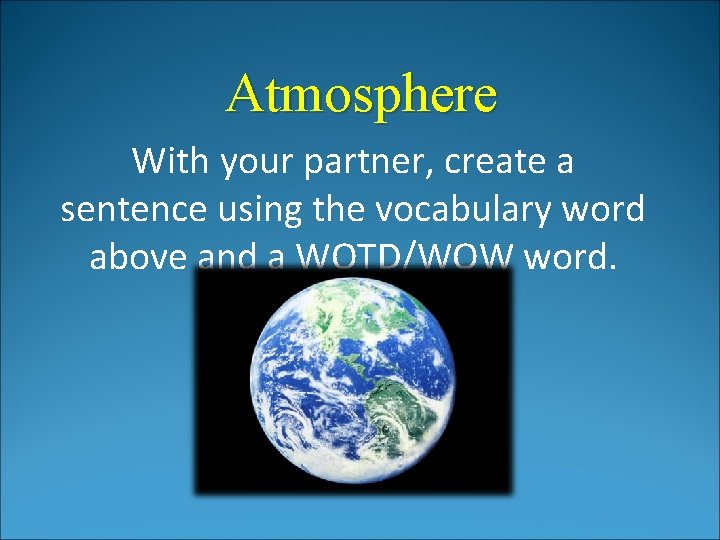 Atmosphere

With your partner, create a sentence using the vocabulary word above and a WOTD/WOW word.